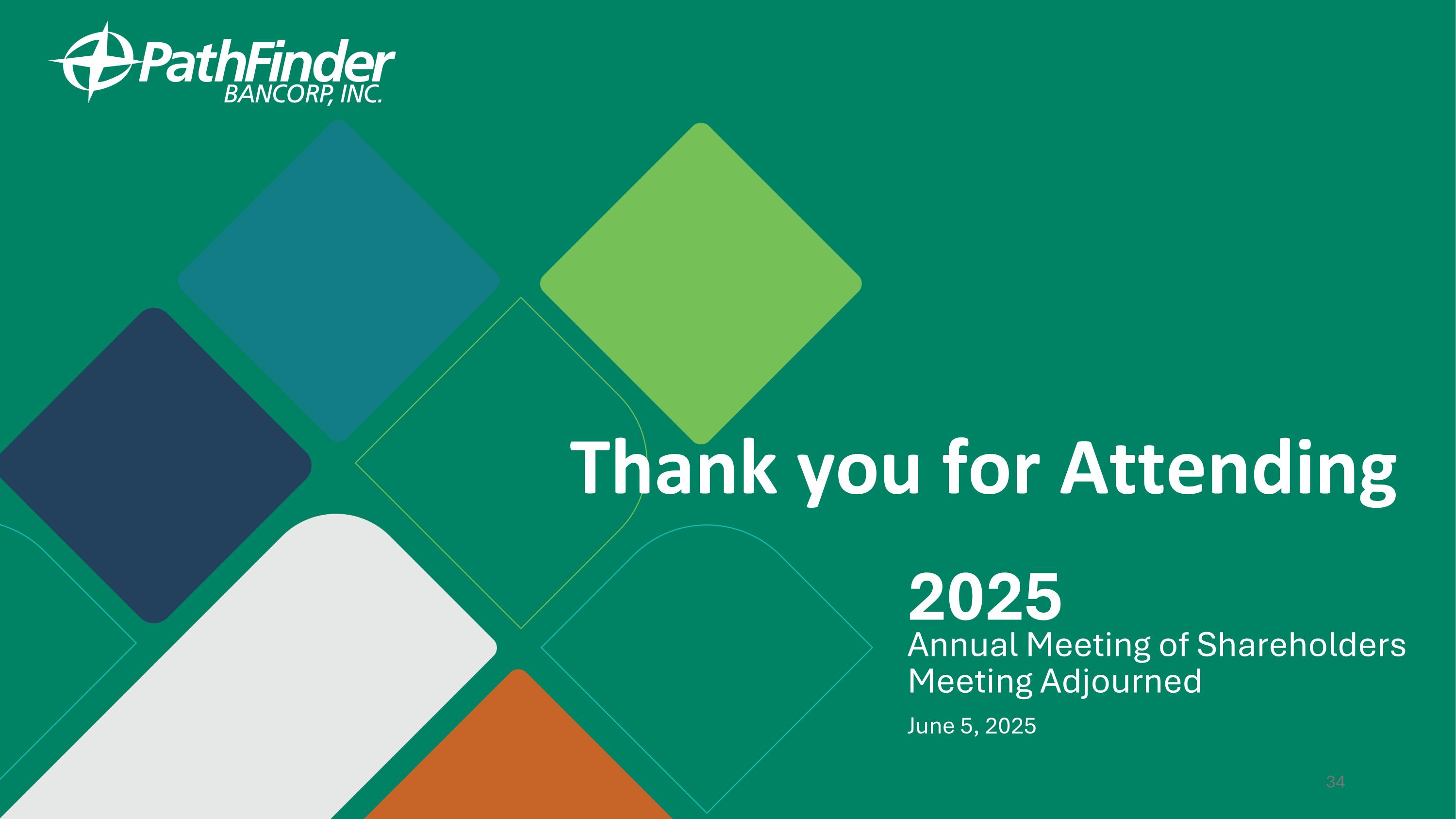 PathFinder
BANCORP, INC.

Thank you for Attending

2025
Annual Meeting of Shareholders
Meeting Adjourned

June 5, 2025

34